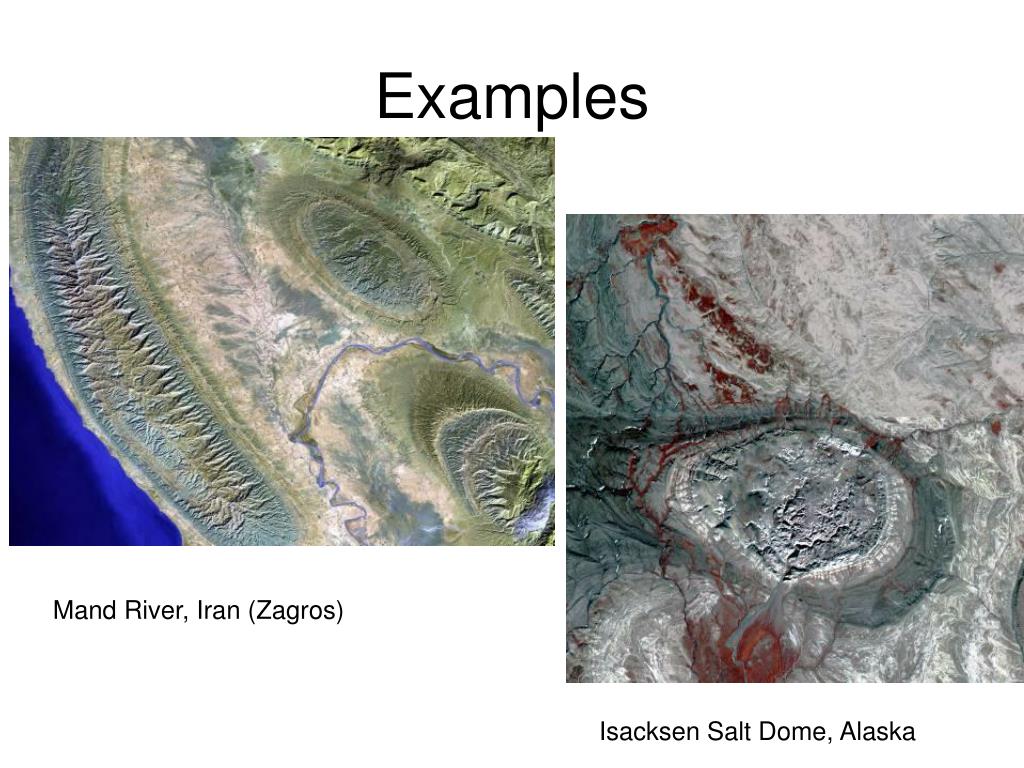 Examples

Mand River, Iran (Zagros)

Isacksen Salt Dome, Alaska